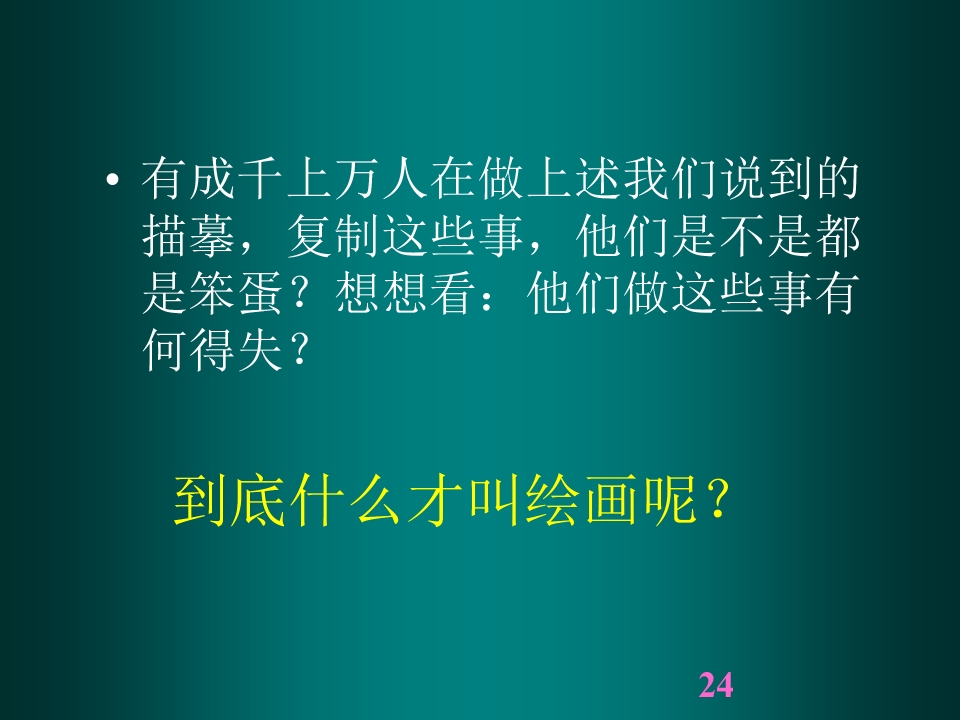 • 有成千上万人在做上述我们说到的描摹，复制这些事，他们是不是都是笨蛋？想想看：他们做这些事有何得失？

到底什么才叫绘画呢？

24